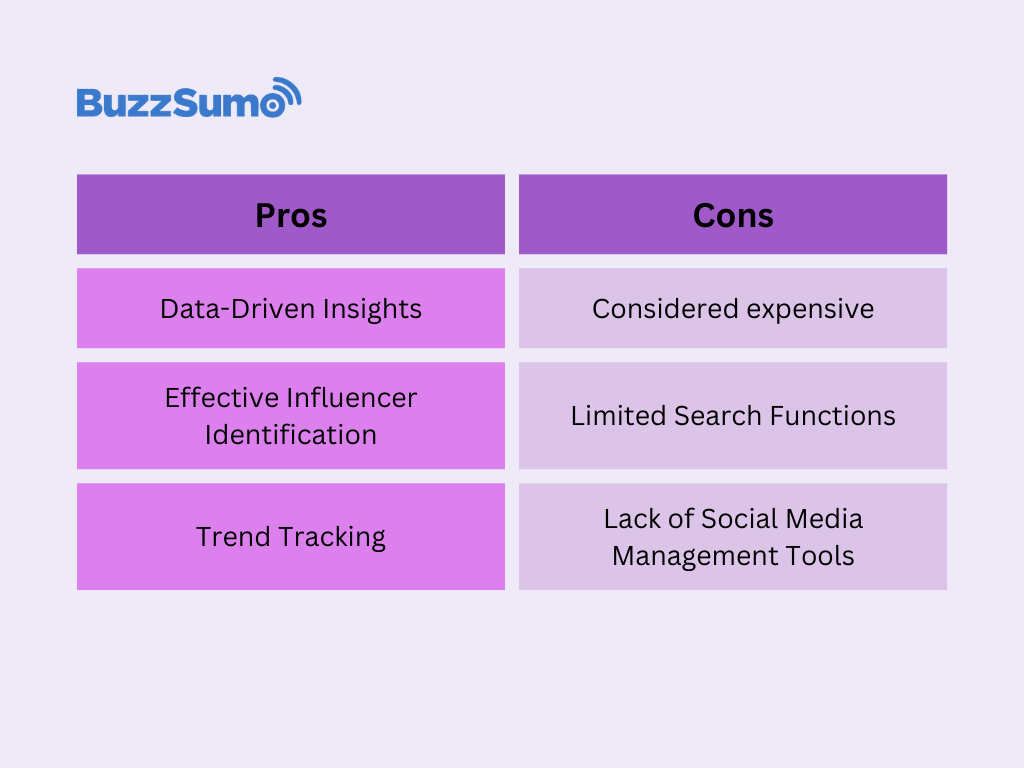 BuzzSumo

| Pros | Cons |
|---|---|
| Data-Driven Insights | Considered expensive |
| Effective Influencer Identification | Limited Search Functions |
| Trend Tracking | Lack of Social Media Management Tools |